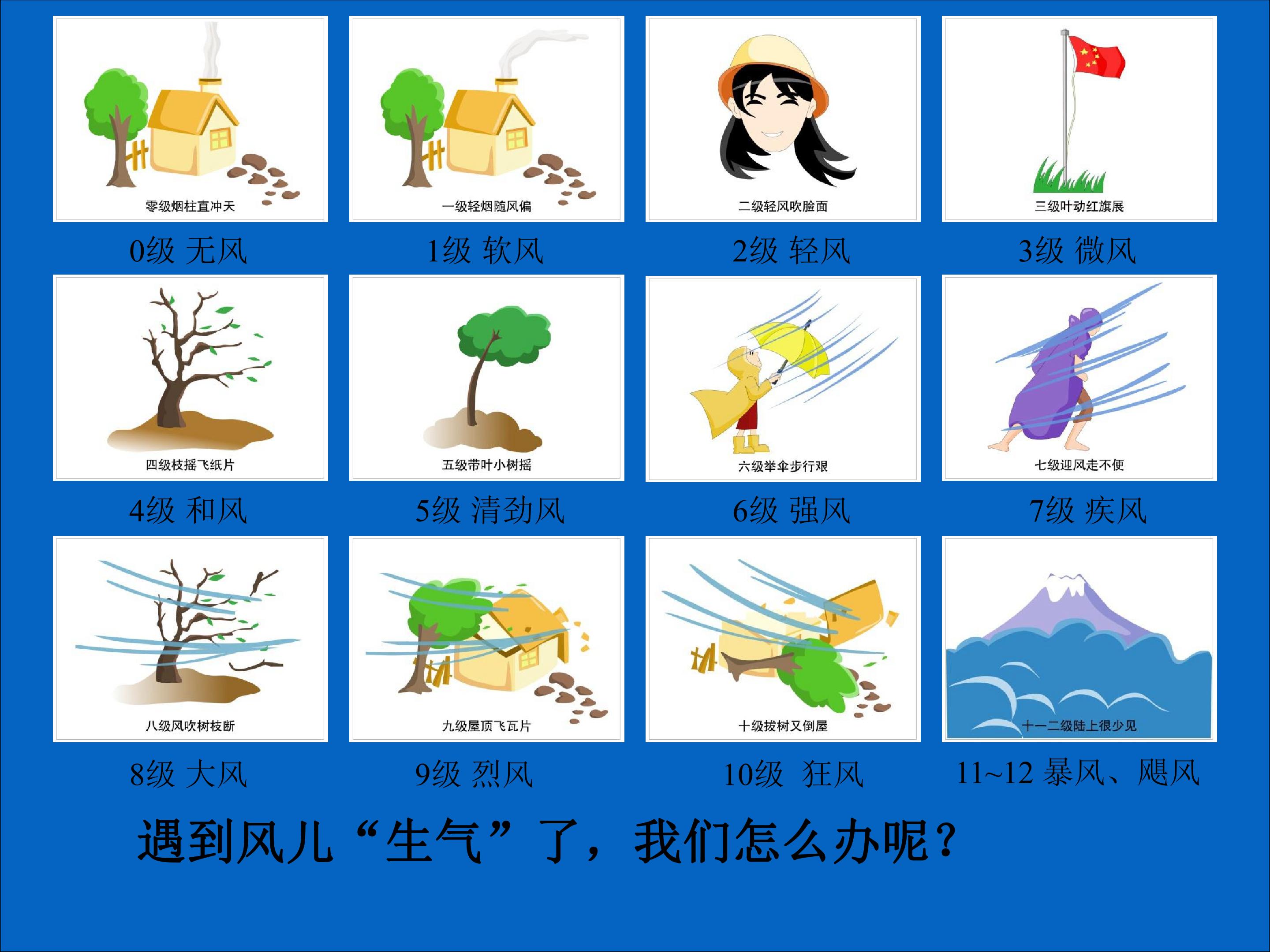 零级烟柱直冲天

0级 无风

一级轻烟随风偏

1级 软风

二级轻风吹脸面

2级 轻风

三级叶动红旗展

3级 微风

四级枝摇飞纸片

4级 和风

五级带叶小树摇

5级 清劲风

六级举伞步行艰

6级 强风

七级迎风走不便

7级 疾风

八级风吹树枝断

8级 大风

九级屋顶飞瓦片

9级 烈风

十级拔树又倒屋

10级 狂风

十一二级陆上很少见

11~12 暴风、飓风

遇到风儿“生气”了，我们怎么办呢？